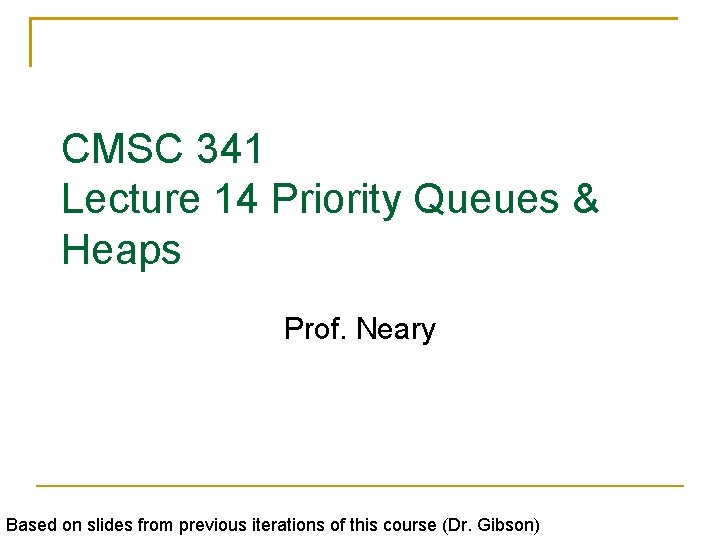 CMSC 341
Lecture 14 Priority Queues & Heaps

Prof. Neary

Based on slides from previous iterations of this course (Dr. Gibson)